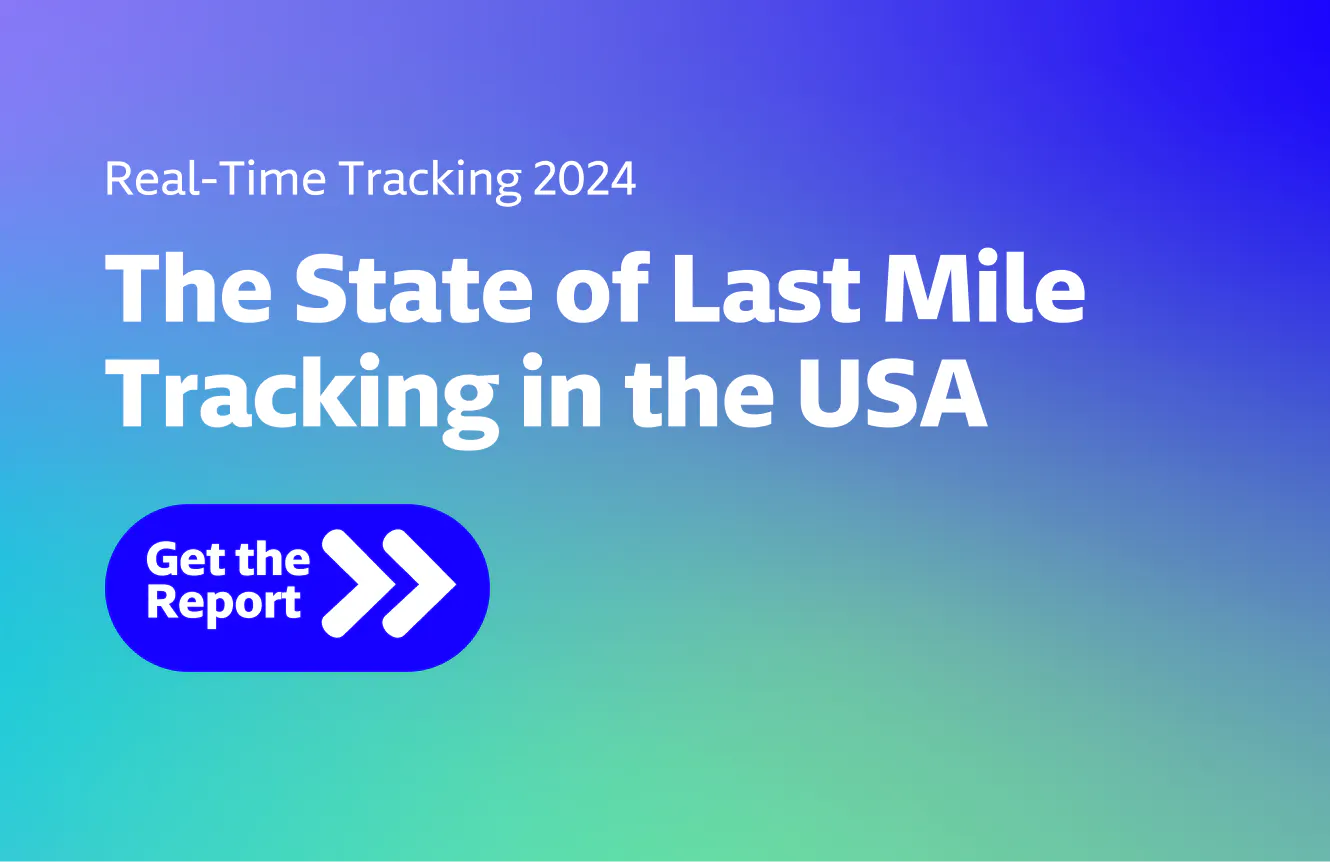 Real-Time Tracking 2024

The State of Last Mile Tracking in the USA

Get the Report